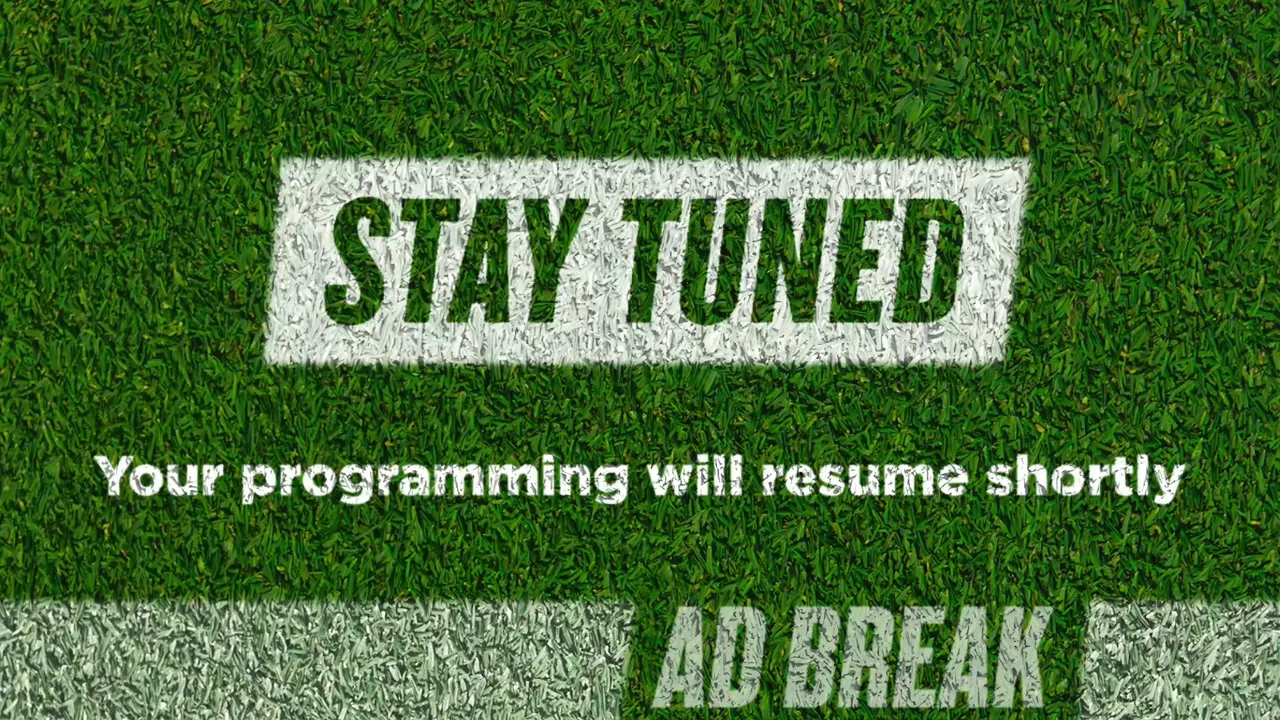 STAY TUNED

Your programming will resume shortly

AD BREAK